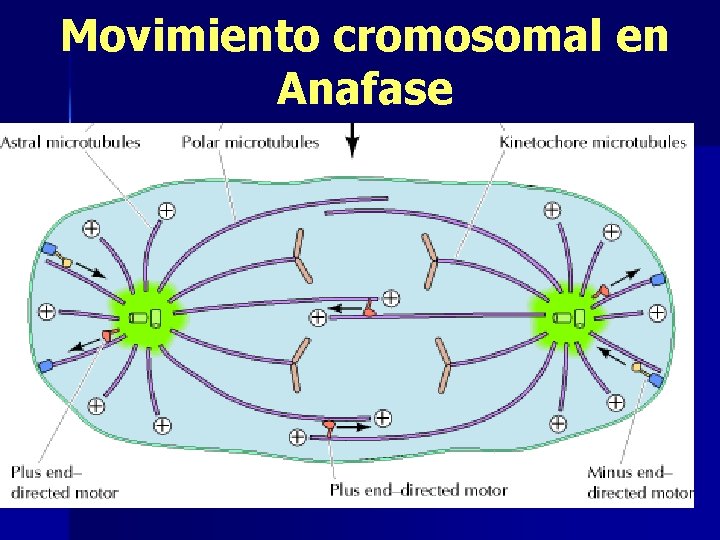 Movimiento cromosomal en Anafase

Astral microtubules

Polar microtubules

Kinetochore microtubules

Plus end–directed motor

Plus end–directed motor

Minus end–directed motor